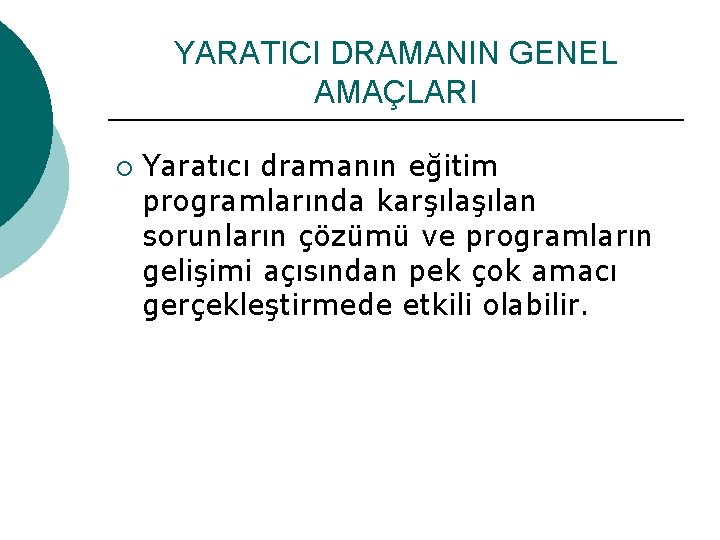 YARATICI DRAMANIN GENEL AMAÇLARI

○ Yaratıcı dramanın eğitim programlarında karşılaşılan sorunların çözümü ve programların gelişimi açısından pek çok amacı gerçekleştirmede etkili olabilir.